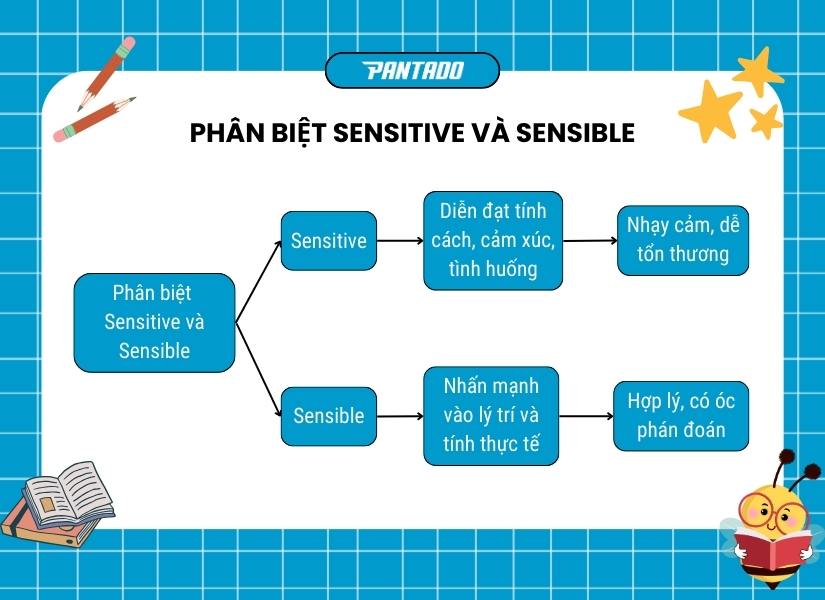 PANTADO

PHÂN BIỆT SENSITIVE VÀ SENSIBLE

Phân biệt Sensitive và Sensible

Sensitive

Diễn đạt tính cách, cảm xúc, tình huống

Nhạy cảm, dễ tổn thương

Sensible

Nhấn mạnh vào lý trí và tính thực tế

Hợp lý, có óc phán đoán